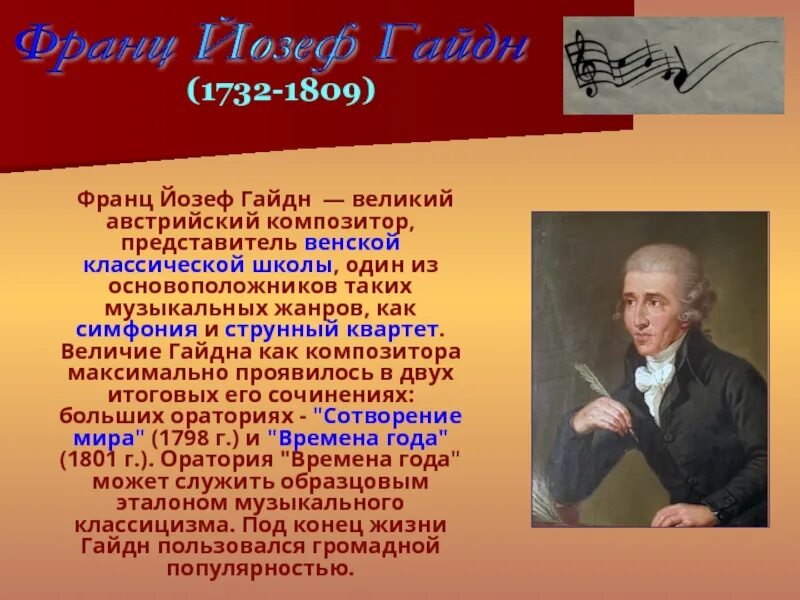 Франц Йозеф Гайдн
(1732-1809)

Франц Йозеф Гайдн — великий австрийский композитор, представитель венской классической школы, один из основоположников таких музыкальных жанров, как симфония и струнный квартет. Величие Гайдна как композитора максимально проявилось в двух итоговых его сочинениях: больших ораториях - "Сотворение мира" (1798 г.) и "Времена года" (1801 г.). Оратория "Времена года" может служить образцовым эталоном музыкального классицизма. Под конец жизни Гайдн пользовался громадной популярностью.